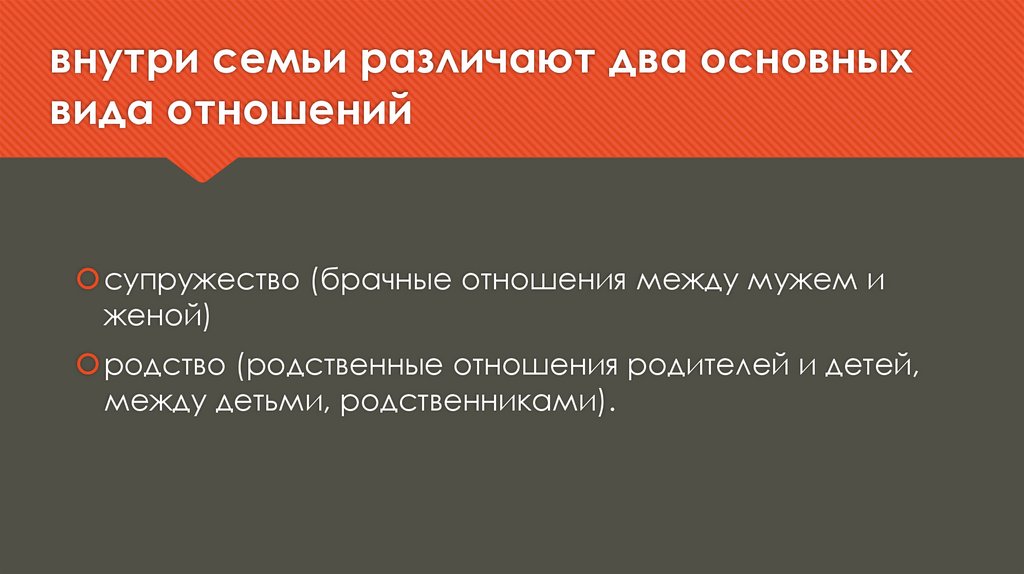 внутри семьи различают два основных вида отношений

супружество (брачные отношения между мужем и женой)

родство (родственные отношения родителей и детей, между детьми, родственниками).